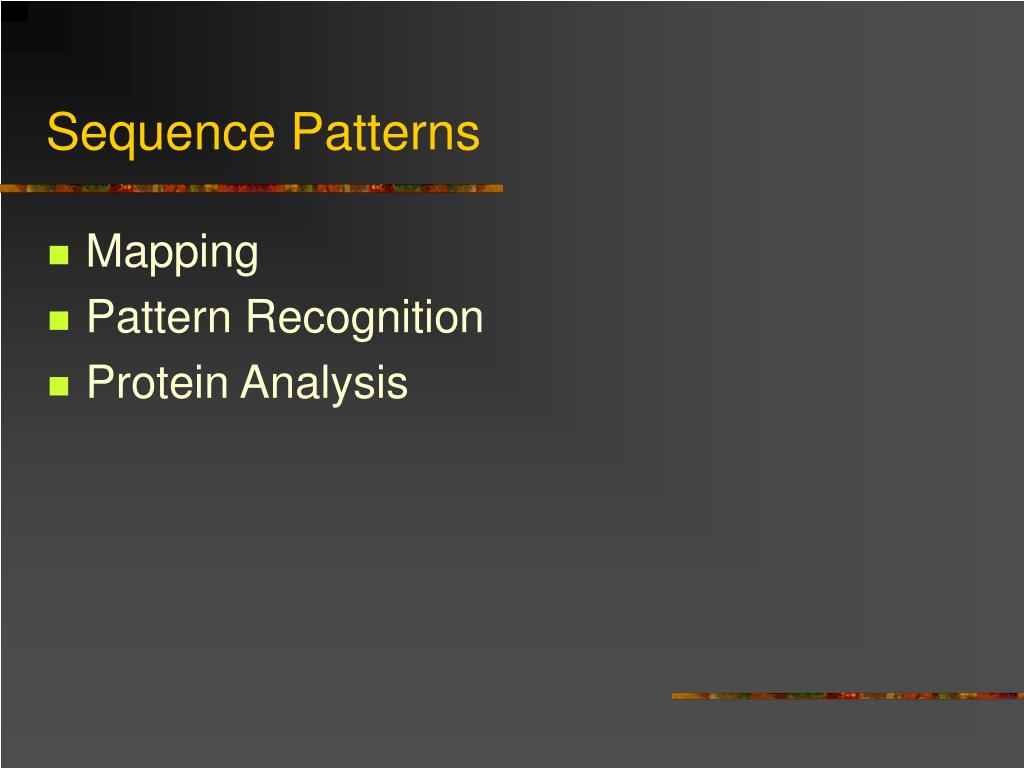 Sequence Patterns

- Mapping
- Pattern Recognition
- Protein Analysis